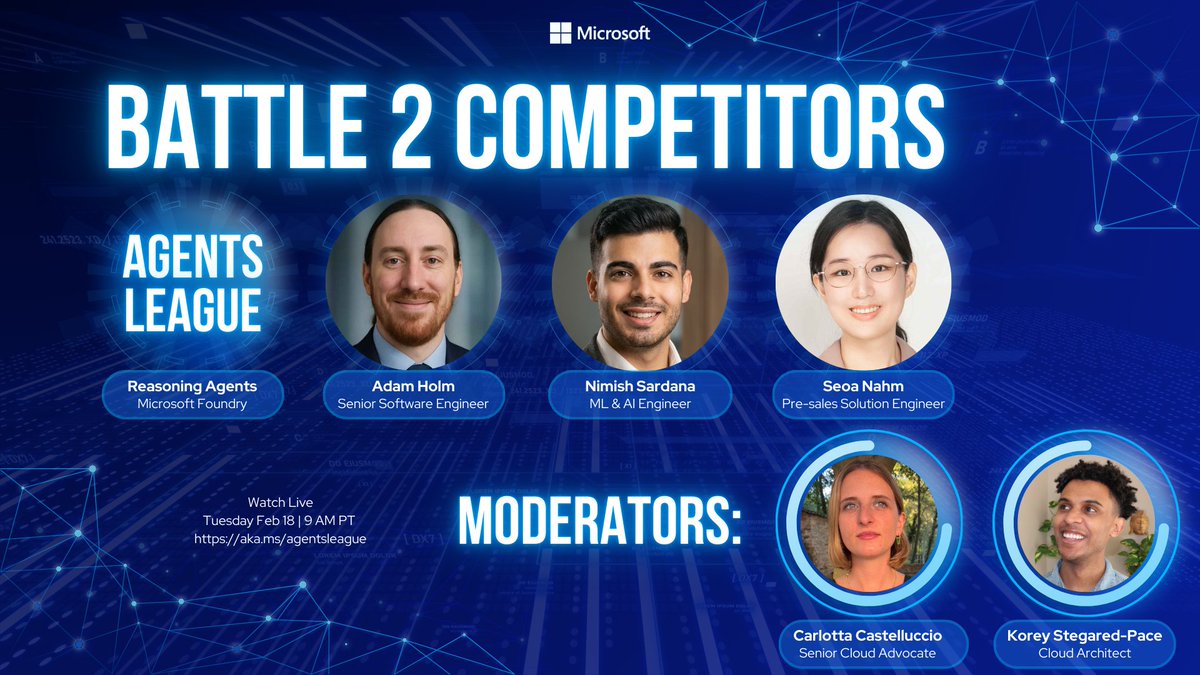 Microsoft

BATTLE 2 COMPETITORS

AGENTS LEAGUE

Reasoning Agents
Microsoft Foundry

Adam Holm
Senior Software Engineer

Nimish Sardana
ML & AI Engineer

Seoa Nahm
Pre-sales Solution Engineer

Watch Live
Tuesday Feb 18 | 9 AM PT
https://aka.ms/agentsleague

MODERATORS:

Carlotta Castelluccio
Senior Cloud Advocate

Korey Stegared-Pace
Cloud Architect